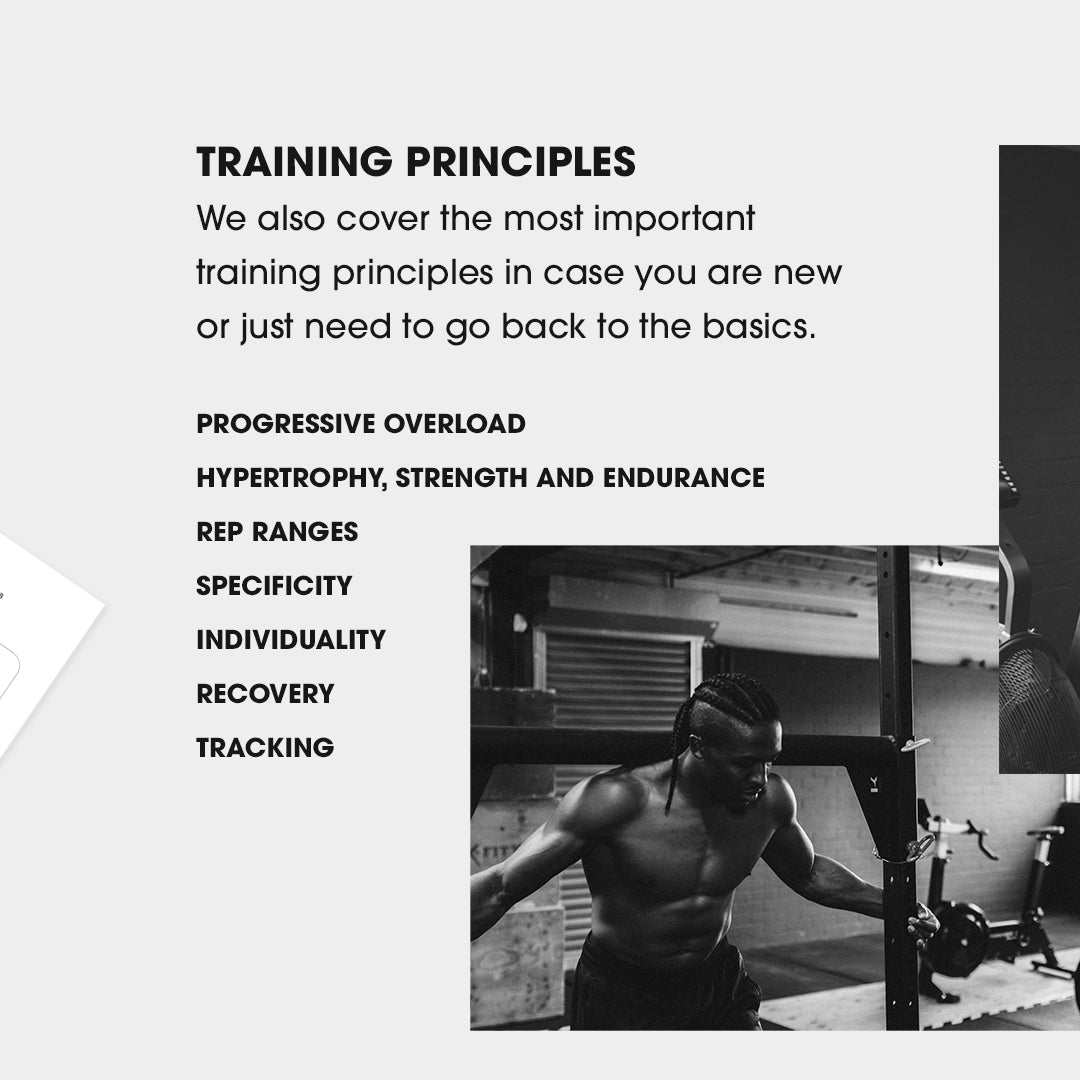 TRAINING PRINCIPLES
We also cover the most important training principles in case you are new or just need to go back to the basics.

PROGRESSIVE OVERLOAD
HYPERTROPHY, STRENGTH AND ENDURANCE
REP RANGES
SPECIFICITY
INDIVIDUALITY
RECOVERY
TRACKING